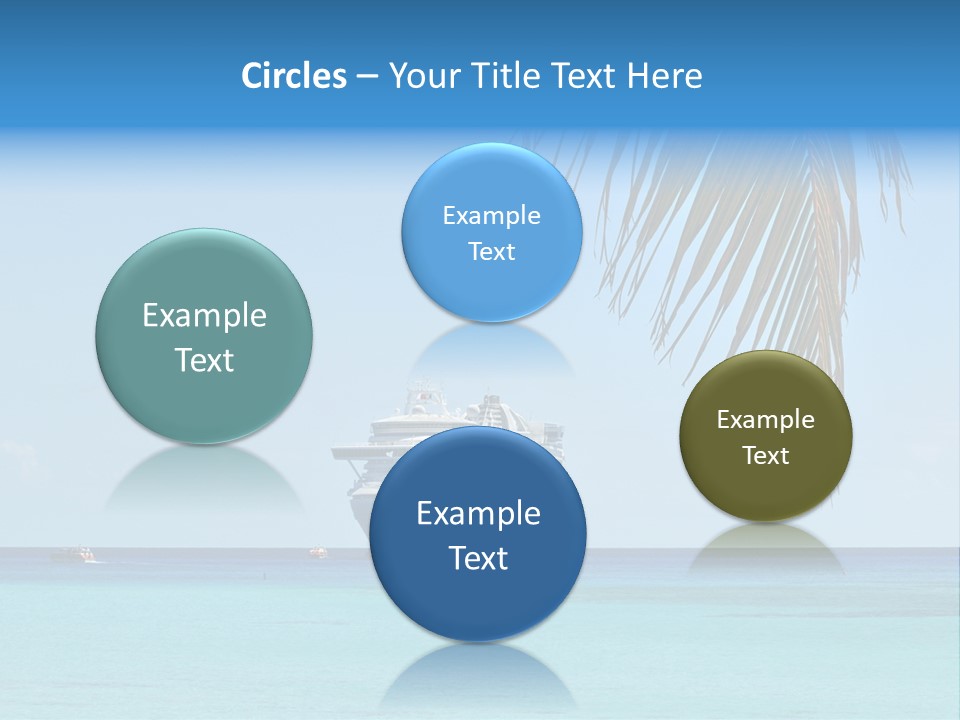 Circles – Your Title Text Here

Example Text

Example Text

Example Text

Example Text